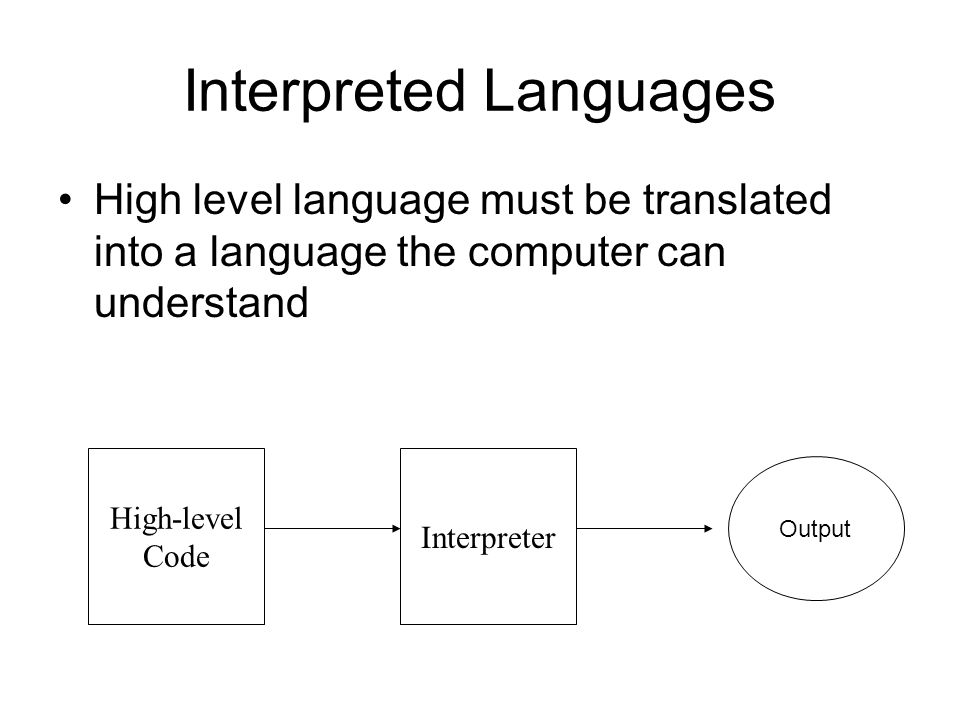 Interpreted Languages

• High level language must be translated into a language the computer can understand

High-level Code

Interpreter

Output